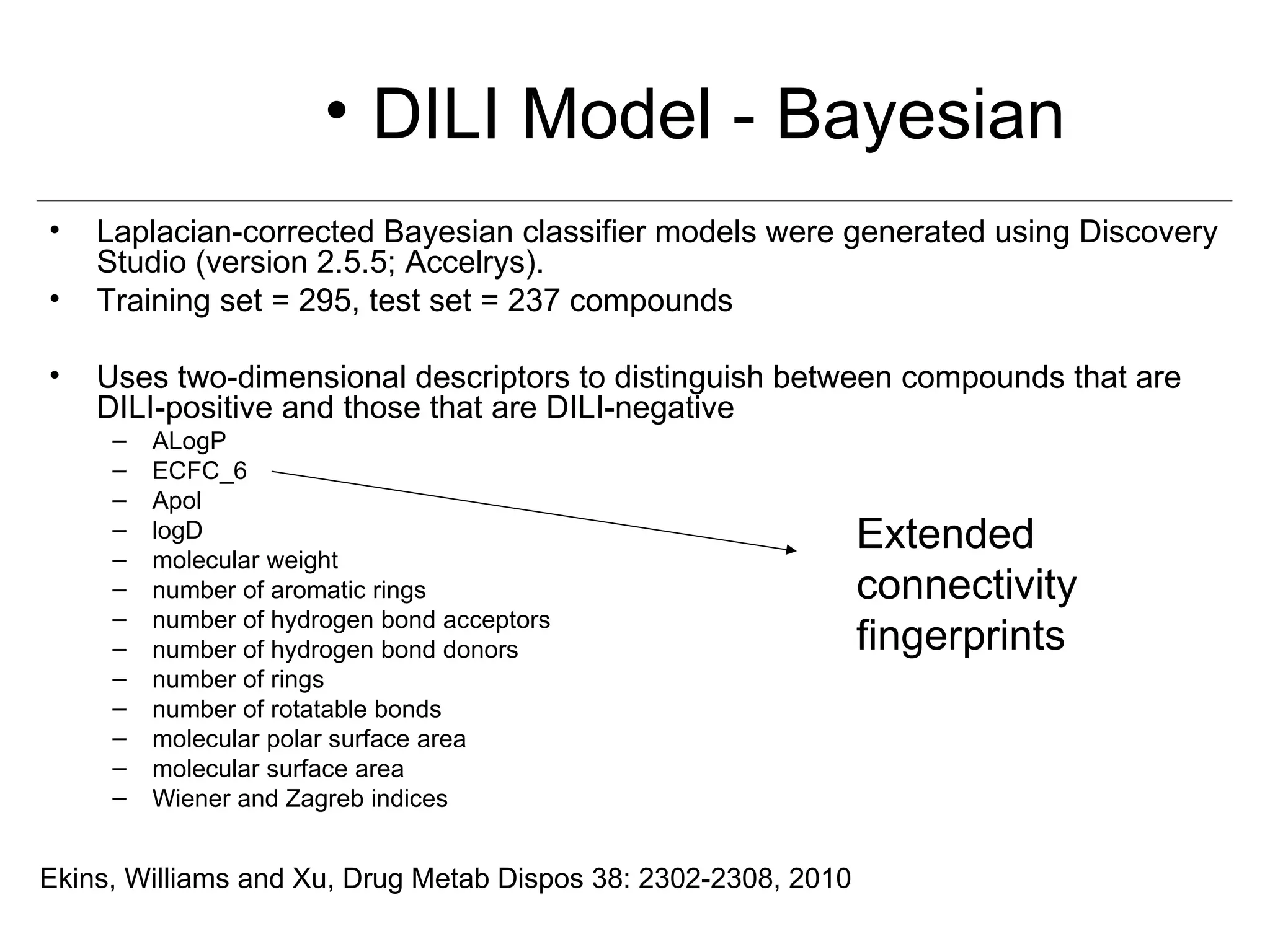 • DILI Model - Bayesian

• Laplacian-corrected Bayesian classifier models were generated using Discovery Studio (version 2.5.5; Accelrys).
• Training set = 295, test set = 237 compounds

• Uses two-dimensional descriptors to distinguish between compounds that are DILI-positive and those that are DILI-negative
 – ALogP
 – ECFC_6
 – Apol
 – logD
 – molecular weight
 – number of aromatic rings
 – number of hydrogen bond acceptors
 – number of hydrogen bond donors
 – number of rings
 – number of rotatable bonds
 – molecular polar surface area
 – molecular surface area
 – Wiener and Zagreb indices

Extended connectivity fingerprints

Ekins, Williams and Xu, Drug Metab Dispos 38: 2302-2308, 2010